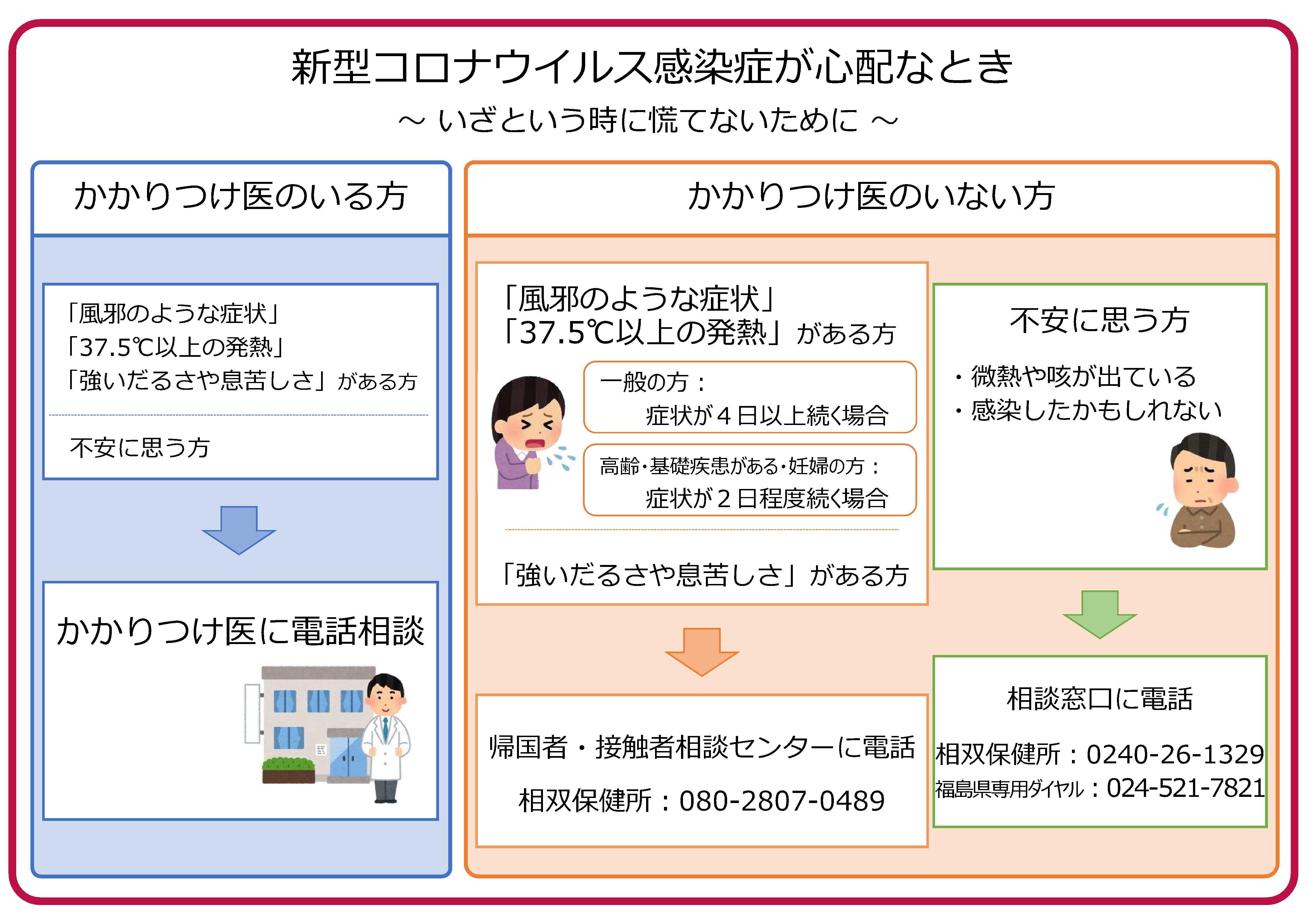 新型コロナウイルス感染症が心配なとき

～ いざという時に慌てないために ～

かかりつけ医のいる方

「風邪のような症状」
「37.5℃以上の発熱」
「強いだるさや息苦しさ」がある方

不安に思う方

かかりつけ医に電話相談

かかりつけ医のいない方

「風邪のような症状」
「37.5℃以上の発熱」がある方

一般の方：
症状が４日以上続く場合

高齢・基礎疾患がある・妊婦の方：
症状が２日程度続く場合

「強いだるさや息苦しさ」がある方

帰国者・接触者相談センターに電話

相双保健所：080-2807-0489

不安に思う方

・微熱や咳が出ている
・感染したかもしれない

相談窓口に電話

相双保健所：0240-26-1329
福島県専用ダイヤル：024-521-7821